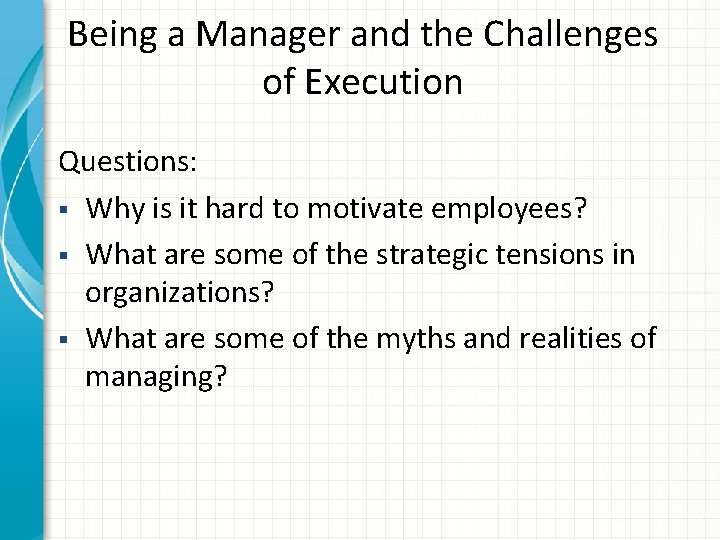 Being a Manager and the Challenges of Execution

Questions:

▪ Why is it hard to motivate employees?
▪ What are some of the strategic tensions in organizations?
▪ What are some of the myths and realities of managing?